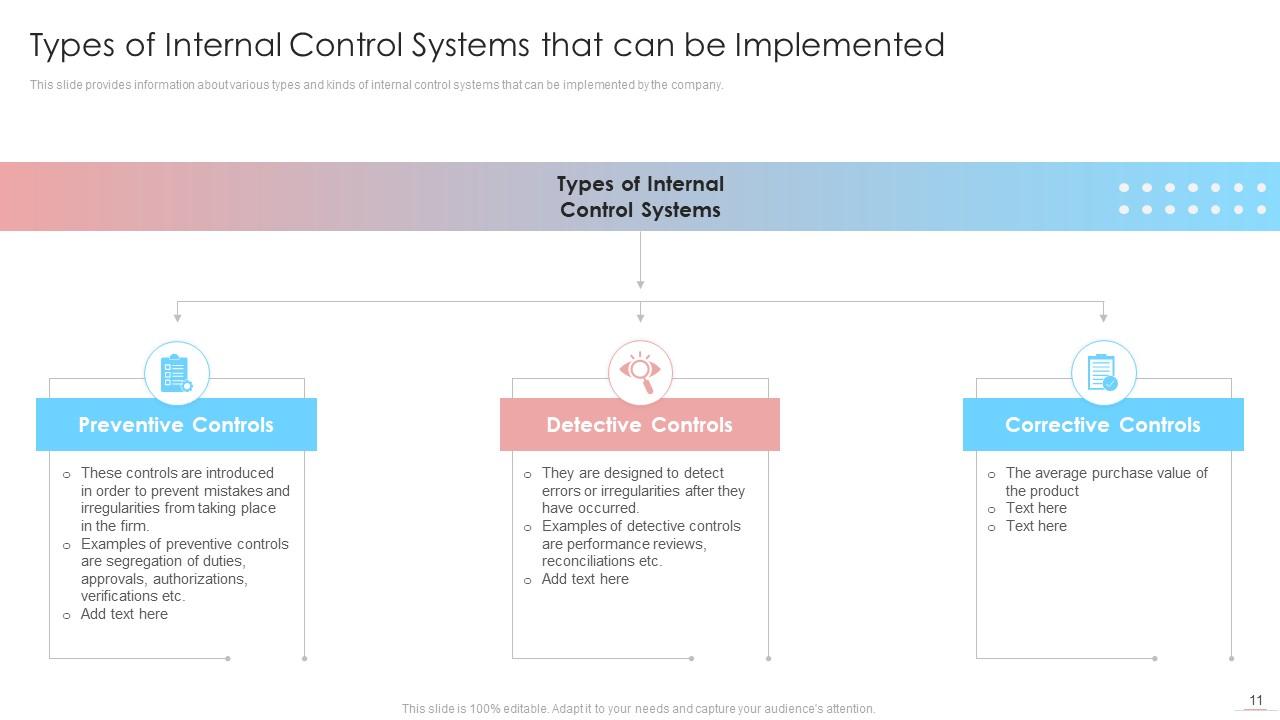 Types of Internal Control Systems that can be Implemented

This slide provides information about various types and kinds of internal control systems that can be implemented by the company.

Types of Internal Control Systems

Preventive Controls

o These controls are introduced in order to prevent mistakes and irregularities from taking place in the firm.
o Examples of preventive controls are segregation of duties, approvals, authorizations, verifications etc.
o Add text here

Detective Controls

o They are designed to detect errors or irregularities after they have occurred.
o Examples of detective controls are performance reviews, reconciliations etc.
o Add text here

Corrective Controls

o The average purchase value of the product
o Text here
o Text here

This slide is 100% editable. Adapt it to your needs and capture your audience's attention.

11